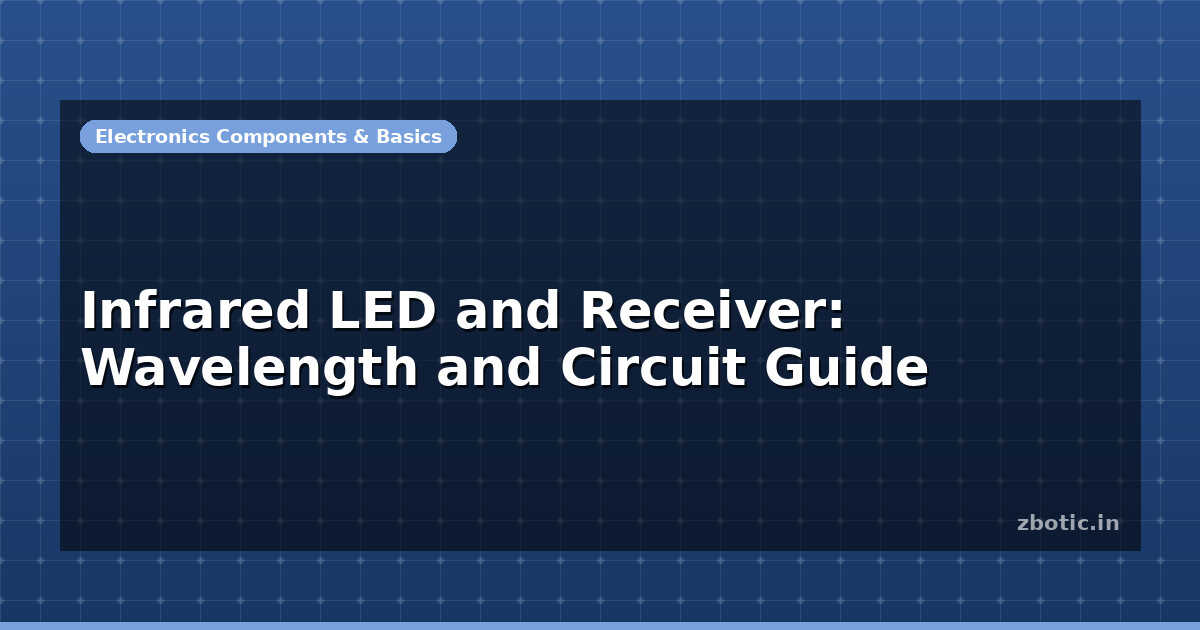 Electronics Components & Basics

Infrared LED and Receiver: Wavelength and Circuit Guide

zbotic.in